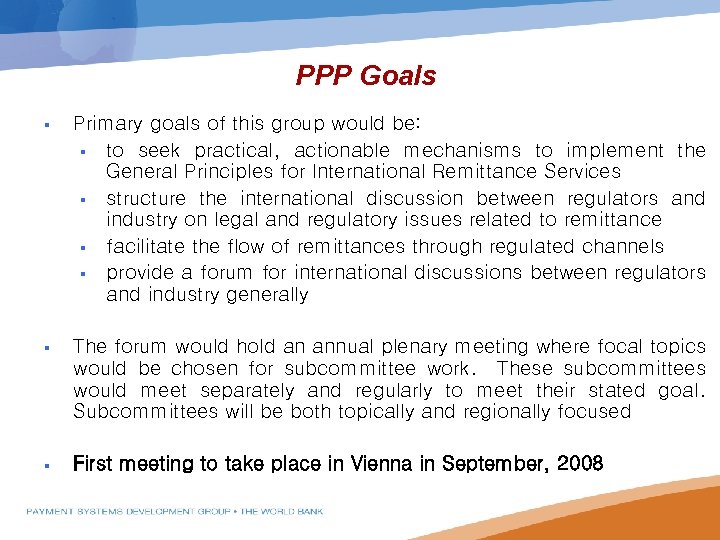 PPP Goals

▪ Primary goals of this group would be:
▪ to seek practical, actionable mechanisms to implement the General Principles for International Remittance Services
▪ structure the international discussion between regulators and industry on legal and regulatory issues related to remittance
▪ facilitate the flow of remittances through regulated channels
▪ provide a forum for international discussions between regulators and industry generally

▪ The forum would hold an annual plenary meeting where focal topics would be chosen for subcommittee work. These subcommittees would meet separately and regularly to meet their stated goal. Subcommittees will be both topically and regionally focused

▪ First meeting to take place in Vienna in September, 2008

PAYMENT SYSTEMS DEVELOPMENT GROUP • THE WORLD BANK